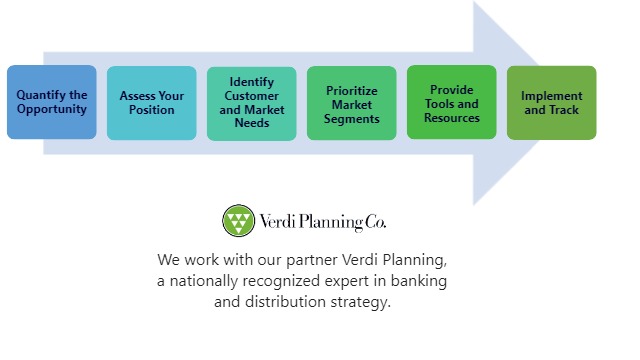 Quantify the Opportunity

Assess Your Position

Identify Customer and Market Needs

Prioritize Market Segments

Provide Tools and Resources

Implement and Track

Verdi Planning Co.

We work with our partner Verdi Planning, a nationally recognized expert in banking and distribution strategy.